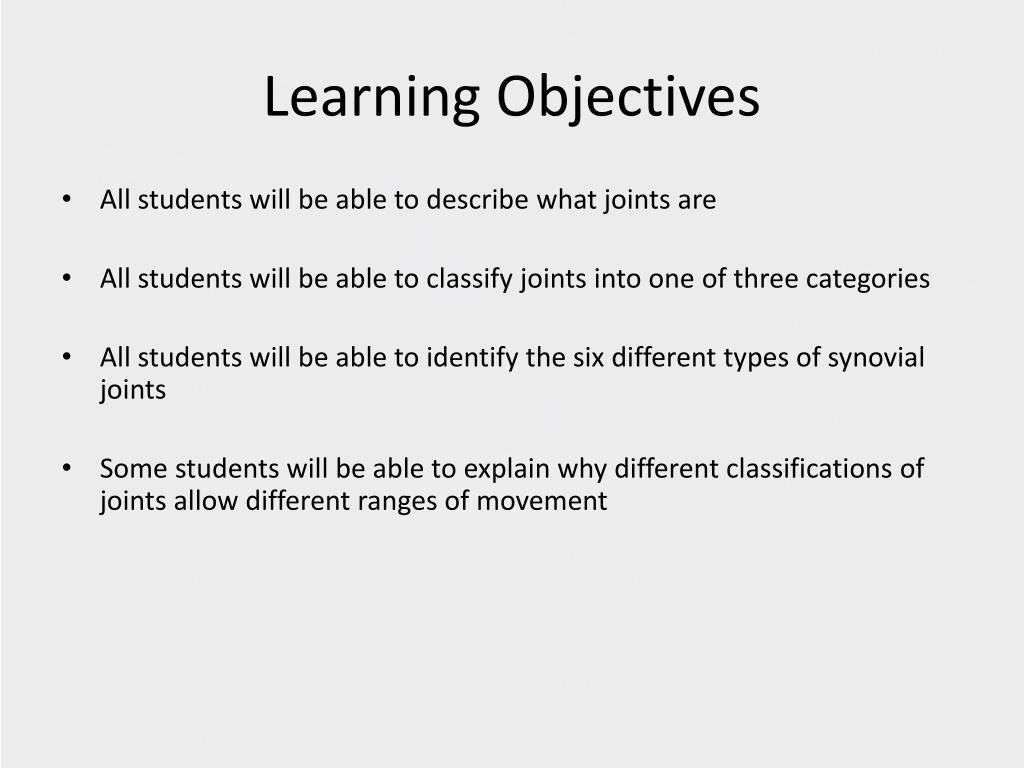 Learning Objectives

• All students will be able to describe what joints are

• All students will be able to classify joints into one of three categories

• All students will be able to identify the six different types of synovial joints

• Some students will be able to explain why different classifications of joints allow different ranges of movement